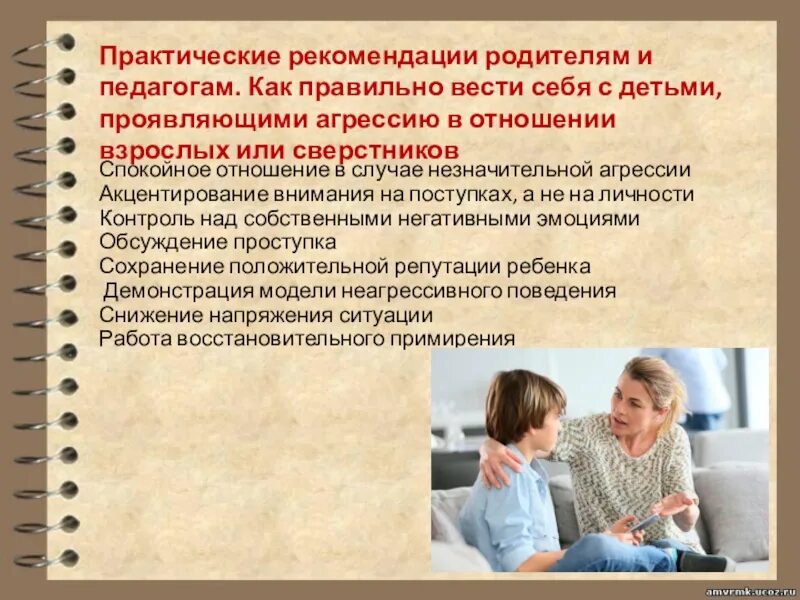 Практические рекомендации родителям и педагогам. Как правильно вести себя с детьми, проявляющими агрессию в отношении взрослых или сверстников

Спокойное отношение в случае незначительной агрессии
Акцентирование внимания на поступках, а не на личности
Контроль над собственными негативными эмоциями
Обсуждение проступка
Сохранение положительной репутации ребенка
Демонстрация модели неагрессивного поведения
Снижение напряжения ситуации
Работа восстановительного примирения

amvrmk.ucoz.ru